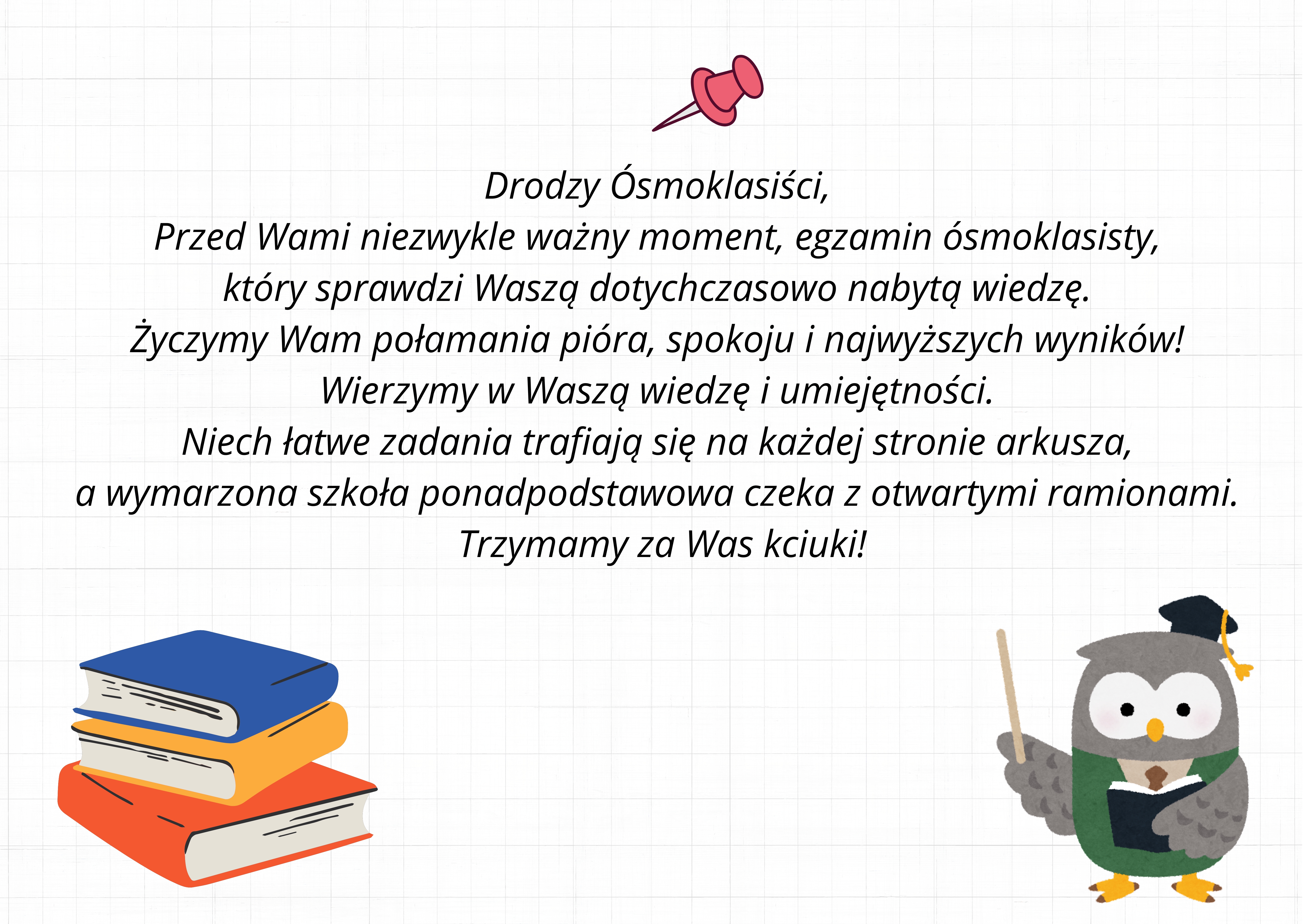 Drodzy Ósmoklasiści,
Przed Wami niezwykle ważny moment, egzamin ósmoklasisty, który sprawdzi Waszą dotychczasowo nabytą wiedzę.
Życzymy Wam połamania pióra, spokoju i najwyższych wyników!
Wierzymy w Waszą wiedzę i umiejętności.
Niech łatwe zadania trafiają się na każdej stronie arkusza, a wymarzona szkoła ponadpodstawowa czeka z otwartymi ramionami.
Trzymamy za Was kciuki!